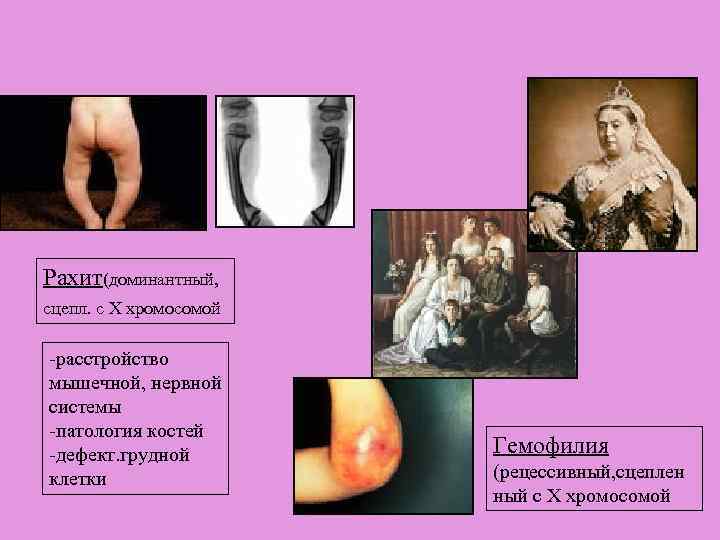 Рахит(доминантный, сцепл. с Х хромосомой

-расстройство мышечной, нервной системы
-патология костей
-дефект.грудной клетки

Гемофилия
(рецессивный,сцепленный с Х хромосомой